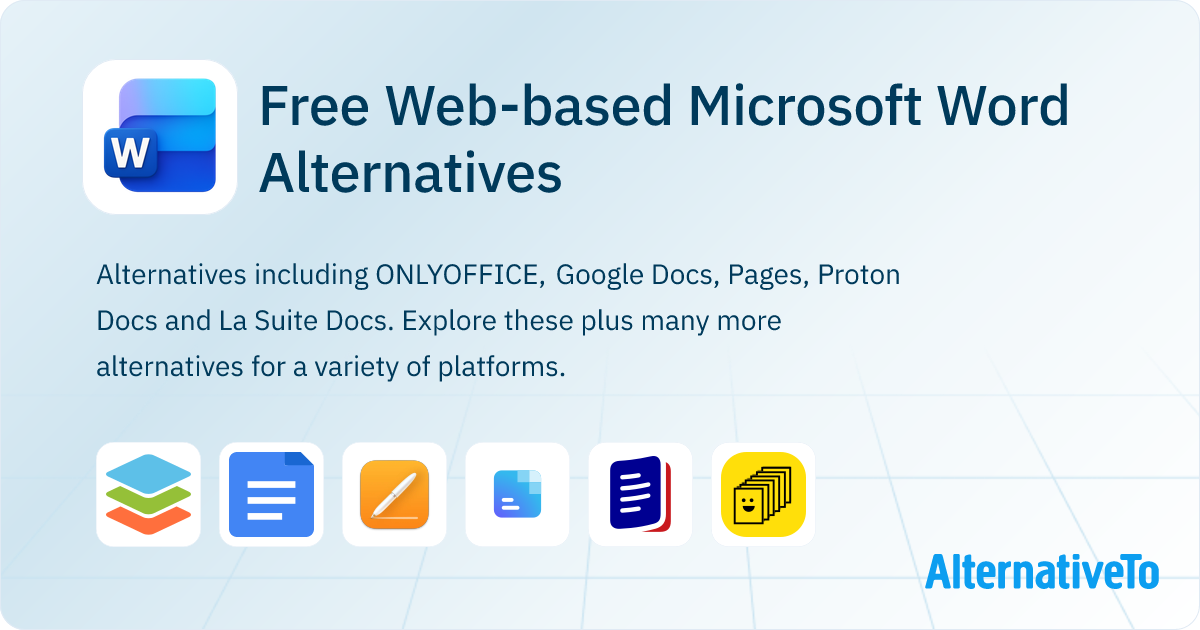 W

Free Web-based Microsoft Word Alternatives

Alternatives including ONLYOFFICE, Google Docs, Pages, Proton Docs and La Suite Docs. Explore these plus many more alternatives for a variety of platforms.

AlternativeTo